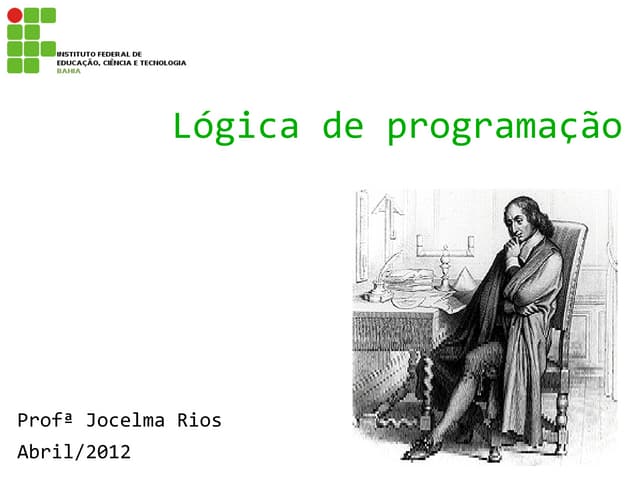 INSTITUTO FEDERAL DE
EDUCAÇÃO, CIÊNCIA E TECNOLOGIA
BAHIA

Lógica de programação

Profª Jocelma Rios
Abril/2012